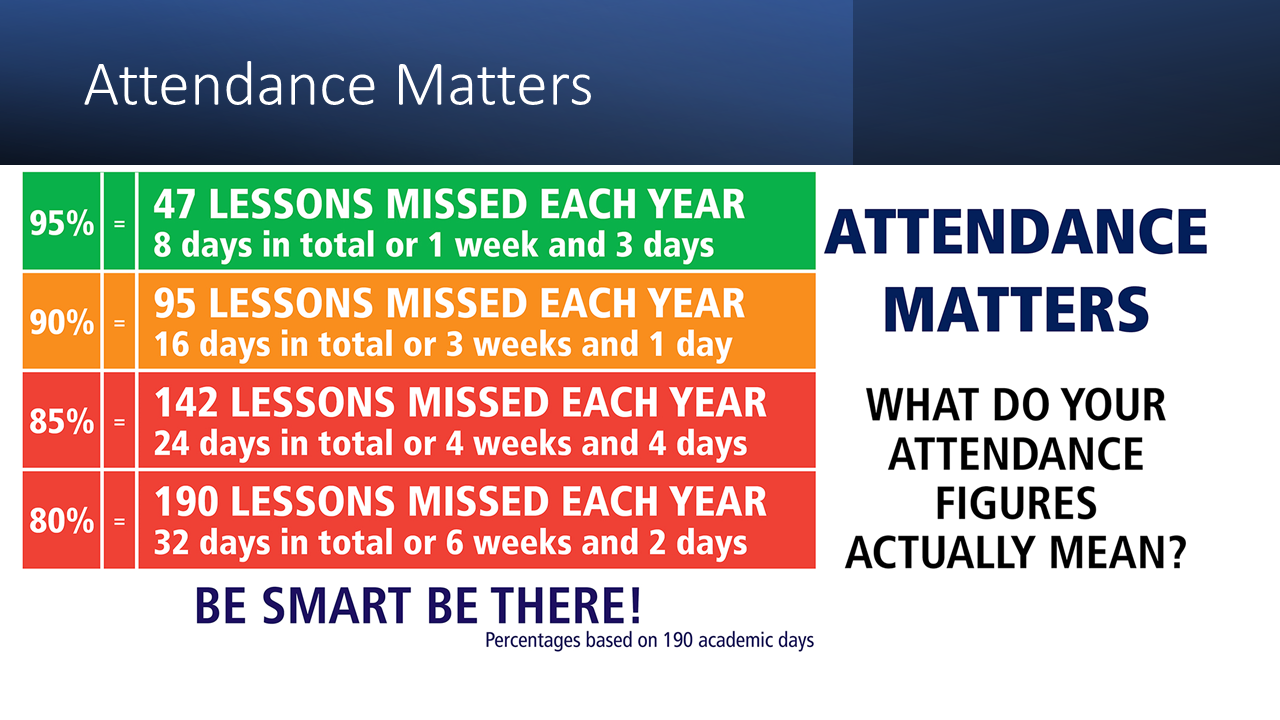 Attendance Matters

| 95% | = | 47 LESSONS MISSED EACH YEAR 8 days in total or 1 week and 3 days |
|---|---|---|
| 90% | = | 95 LESSONS MISSED EACH YEAR 16 days in total or 3 weeks and 1 day |
| 85% | = | 142 LESSONS MISSED EACH YEAR 24 days in total or 4 weeks and 4 days |
| 80% | = | 190 LESSONS MISSED EACH YEAR 32 days in total or 6 weeks and 2 days |

BE SMART BE THERE!

Percentages based on 190 academic days

ATTENDANCE MATTERS

WHAT DO YOUR ATTENDANCE FIGURES ACTUALLY MEAN?